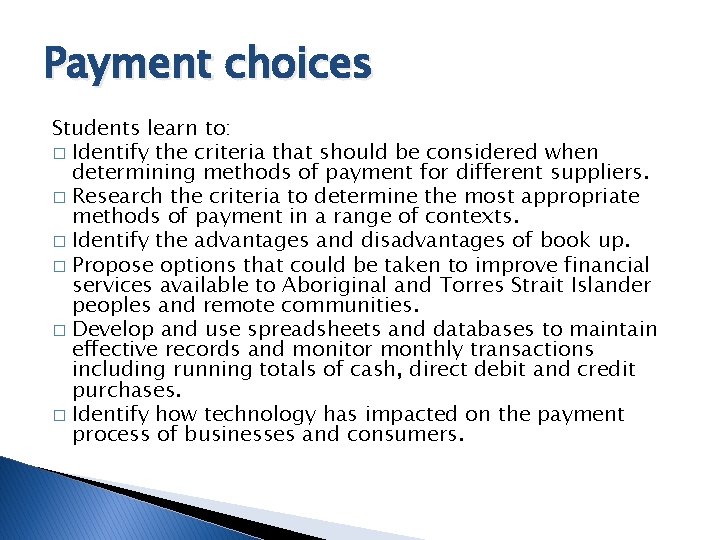 Payment choices

Students learn to:

□ Identify the criteria that should be considered when determining methods of payment for different suppliers.
□ Research the criteria to determine the most appropriate methods of payment in a range of contexts.
□ Identify the advantages and disadvantages of book up.
□ Propose options that could be taken to improve financial services available to Aboriginal and Torres Strait Islander peoples and remote communities.
□ Develop and use spreadsheets and databases to maintain effective records and monitor monthly transactions including running totals of cash, direct debit and credit purchases.
□ Identify how technology has impacted on the payment process of businesses and consumers.